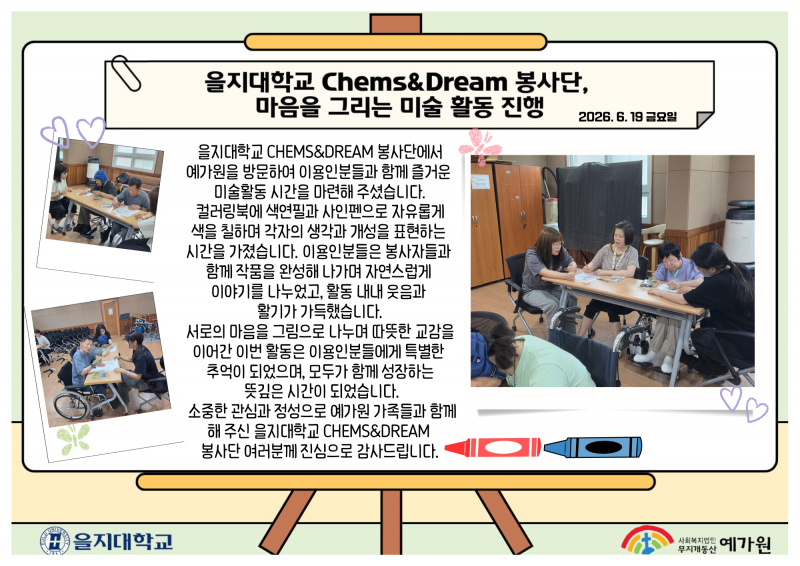 을지대학교 Chems&Dream 봉사단,
마음을 그리는 미술 활동 진행

2026. 6. 19 금요일

을지대학교 CHEMS&DREAM 봉사단에서 예가원을 방문하여 이용인분들과 함께 즐거운 미술활동 시간을 마련해 주셨습니다. 컬러링북에 색연필과 사인펜으로 자유롭게 색을 칠하며 각자의 생각과 개성을 표현하는 시간을 가졌습니다. 이용인분들은 봉사자들과 함께 작품을 완성해 나가며 자연스럽게 이야기를 나누었고, 활동 내내 웃음과 활기가 가득했습니다.
서로의 마음을 그림으로 나누며 따뜻한 교감을 이어간 이번 활동은 이용인분들에게 특별한 추억이 되었으며, 모두가 함께 성장하는 뜻깊은 시간이 되었습니다.
소중한 관심과 정성으로 예가원 가족들과 함께 해 주신 을지대학교 CHEMS&DREAM 봉사단 여러분께 진심으로 감사드립니다.

을지대학교

사회복지법인 무지개동산 예가원